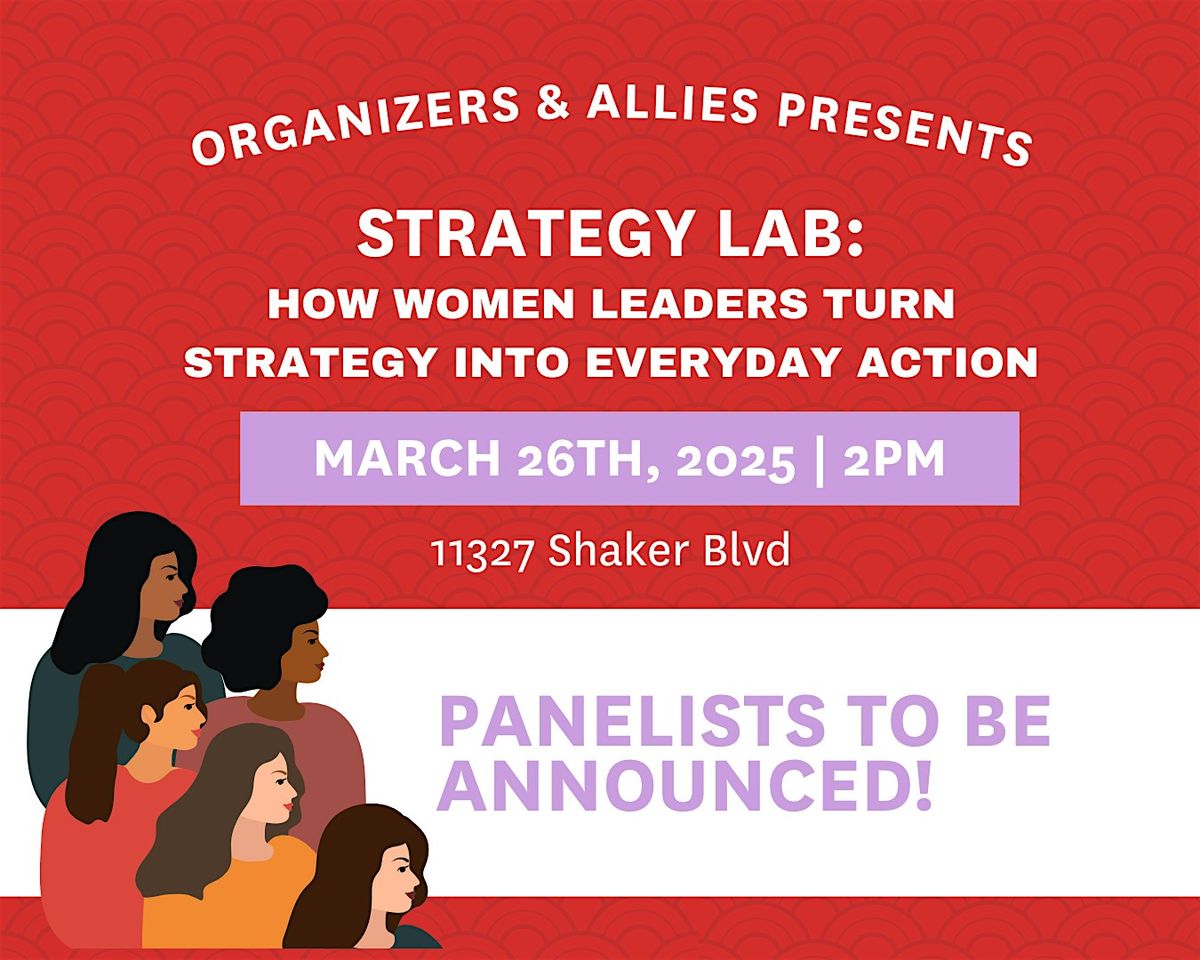 ORGANIZERS & ALLIES PRESENTS

STRATEGY LAB:
HOW WOMEN LEADERS TURN STRATEGY INTO EVERYDAY ACTION

MARCH 26TH, 2025 | 2PM

11327 Shaker Blvd

PANELISTS TO BE ANNOUNCED!